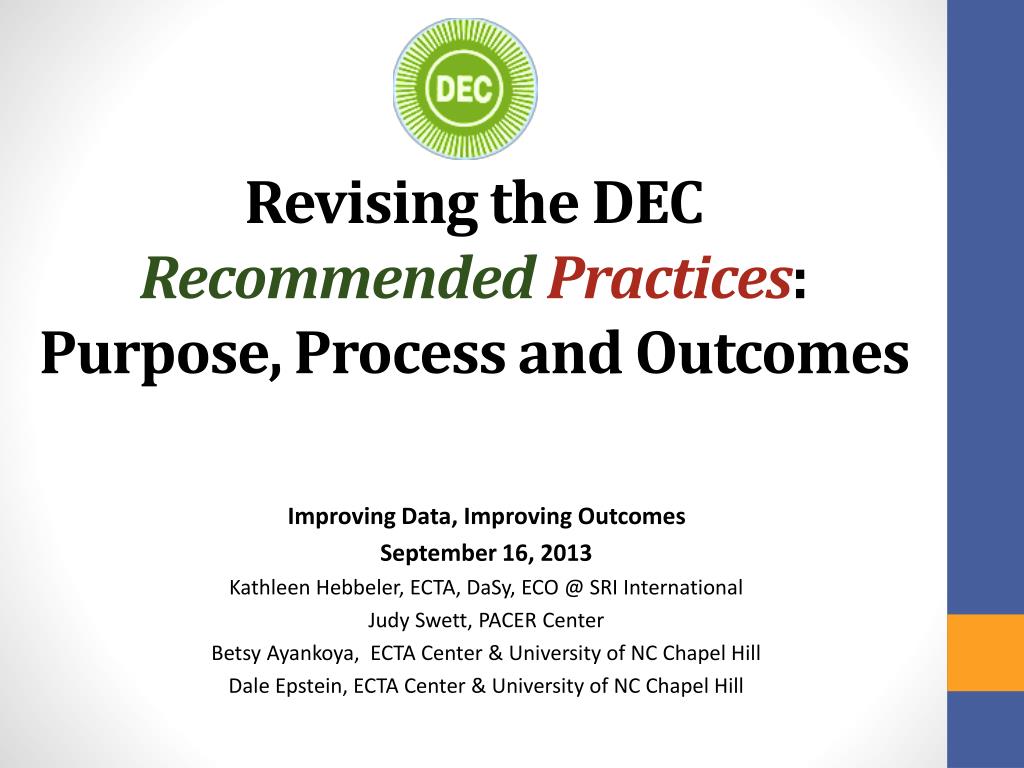 DEC

Revising the DEC
Recommended Practices:
Purpose, Process and Outcomes

Improving Data, Improving Outcomes
September 16, 2013
Kathleen Hebbeler, ECTA, DaSy, ECO @ SRI International
Judy Swett, PACER Center
Betsy Ayankoya, ECTA Center & University of NC Chapel Hill
Dale Epstein, ECTA Center & University of NC Chapel Hill